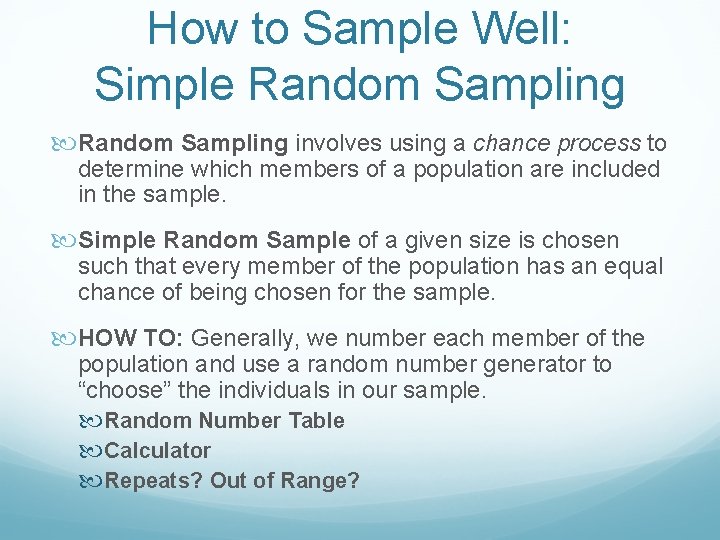 How to Sample Well: Simple Random Sampling

Random Sampling involves using a chance process to determine which members of a population are included in the sample.

Simple Random Sample of a given size is chosen such that every member of the population has an equal chance of being chosen for the sample.

HOW TO: Generally, we number each member of the population and use a random number generator to “choose” the individuals in our sample.

Random Number Table

Calculator

Repeats? Out of Range?